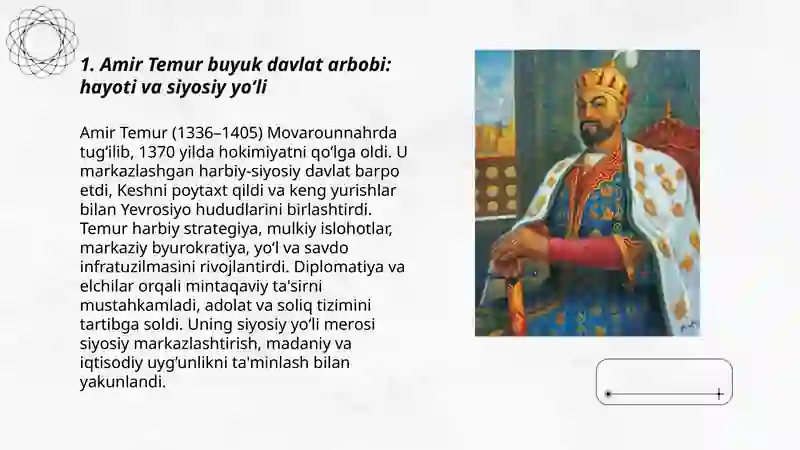 1. Amir Temur buyuk davlat arbobi: hayoti va siyosiy yo‘li

Amir Temur (1336–1405) Movarounnahrda tug‘ilib, 1370 yilda hokimiyatni qo‘lga oldi. U markazlashgan harbiy-siyosiy davlat barpo etdi, Keshni poytaxt qildi va keng yurishlar bilan Yevrosiyo hududlarini birlashtirdi. Temur harbiy strategiya, mulkiy islohotlar, markaziy byurokratiya, yo‘l va savdo infratuzilmasini rivojlantirdi. Diplomatiya va elchilar orqali mintaqaviy ta'sirni mustahkamladi, adolat va soliq tizimini tartibga soldi. Uning siyosiy yo‘li merosi siyosiy markazlashtirish, madaniy va iqtisodiy uyg‘unlikni ta'minlash bilan yakunlandi.